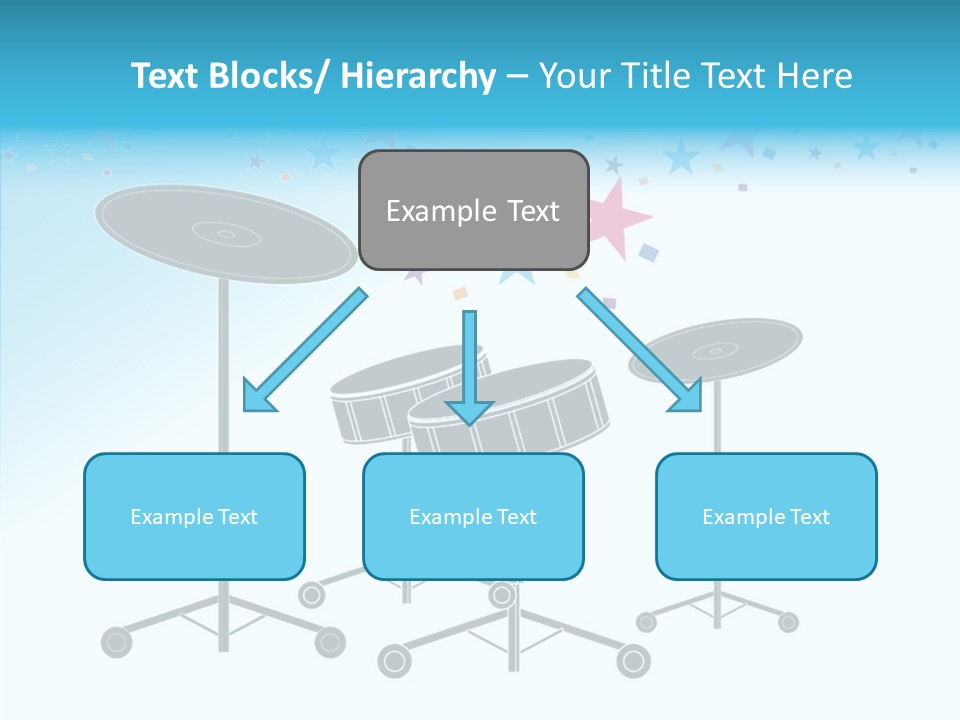 Text Blocks/ Hierarchy – Your Title Text Here

Example Text

Example Text

Example Text

Example Text